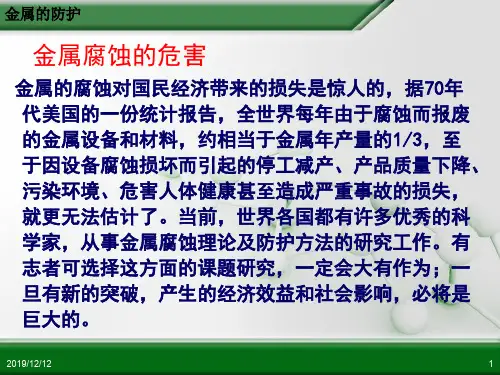 金属的防护

金属腐蚀的危害

金属的腐蚀对国民经济带来的损失是惊人的，据70年代美国的一份统计报告，全世界每年由于腐蚀而报废的金属设备和材料，约相当于金属年产量的1/3，至于因设备腐蚀损坏而引起的停工减产、产品质量下降、污染环境、危害人体健康甚至造成严重事故的损失，就更无法估计了。当前，世界各国都有许多优秀的科学家，从事金属腐蚀理论及防护方法的研究工作。有志者可选择这方面的课题研究，一定会大有作为；一旦有新的突破，产生的经济效益和社会影响，必将是巨大的。

2019/12/12

1